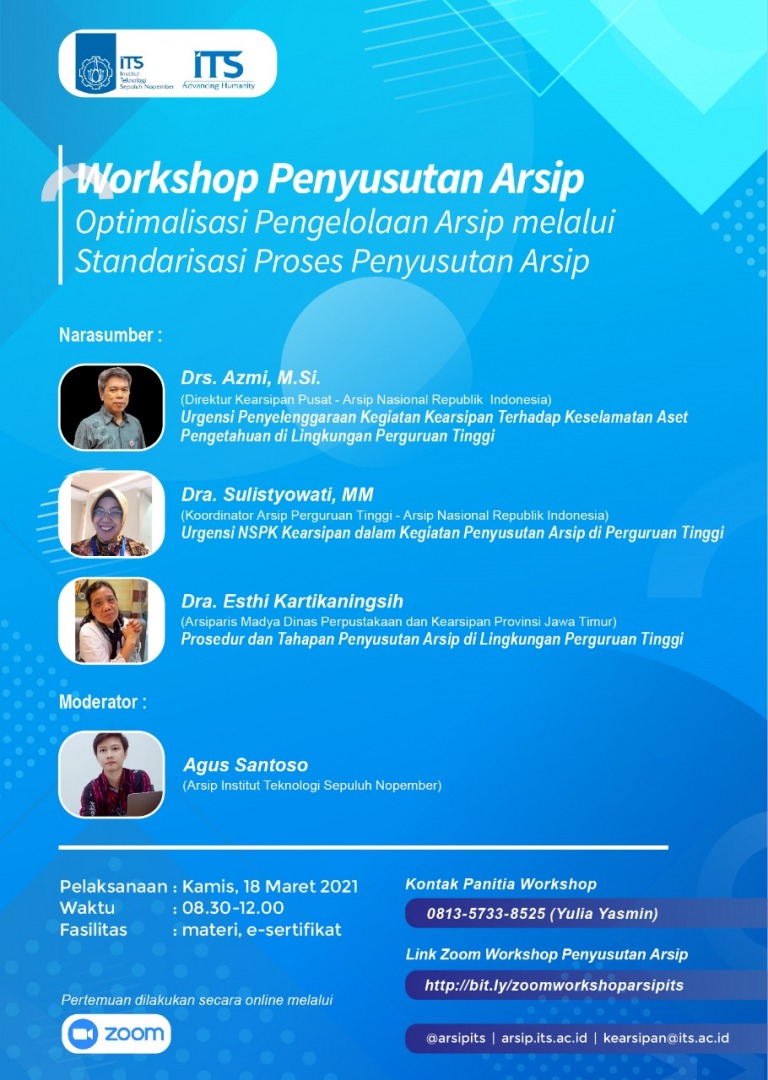 ITS Institut Teknologi Sepuluh Nopember
ITS Advancing Humanity

Workshop Penyusutan Arsip
Optimalisasi Pengelolaan Arsip melalui Standarisasi Proses Penyusutan Arsip

Narasumber :

Drs. Azmi, M.Si.
(Direktur Kearsipan Pusat - Arsip Nasional Republik Indonesia)
Urgensi Penyelenggaraan Kegiatan Kearsipan Terhadap Keselamatan Aset Pengetahuan di Lingkungan Perguruan Tinggi

Dra. Sulistyowati, MM
(Koordinator Arsip Perguruan Tinggi - Arsip Nasional Republik Indonesia)
Urgensi NSPK Kearsipan dalam Kegiatan Penyusutan Arsip di Perguruan Tinggi

Dra. Esthi Kartikaningsih
(Arsiparis Madya Dinas Perpustakaan dan Kearsipan Provinsi Jawa Timur)
Prosedur dan Tahapan Penyusutan Arsip di Lingkungan Perguruan Tinggi

Moderator :

Agus Santoso
(Arsip Institut Teknologi Sepuluh Nopember)

Pelaksanaan : Kamis, 18 Maret 2021
Waktu : 08.30-12.00
Fasilitas : materi, e-sertifikat

Pertemuan dilakukan secara online melalui
zoom

Kontak Panitia Workshop
0813-5733-8525 (Yulia Yasmin)

Link Zoom Workshop Penyusutan Arsip
http://bit.ly/zoomworkshoparsipits

@arsipits | arsip.its.ac.id | kearsipan@its.ac.id